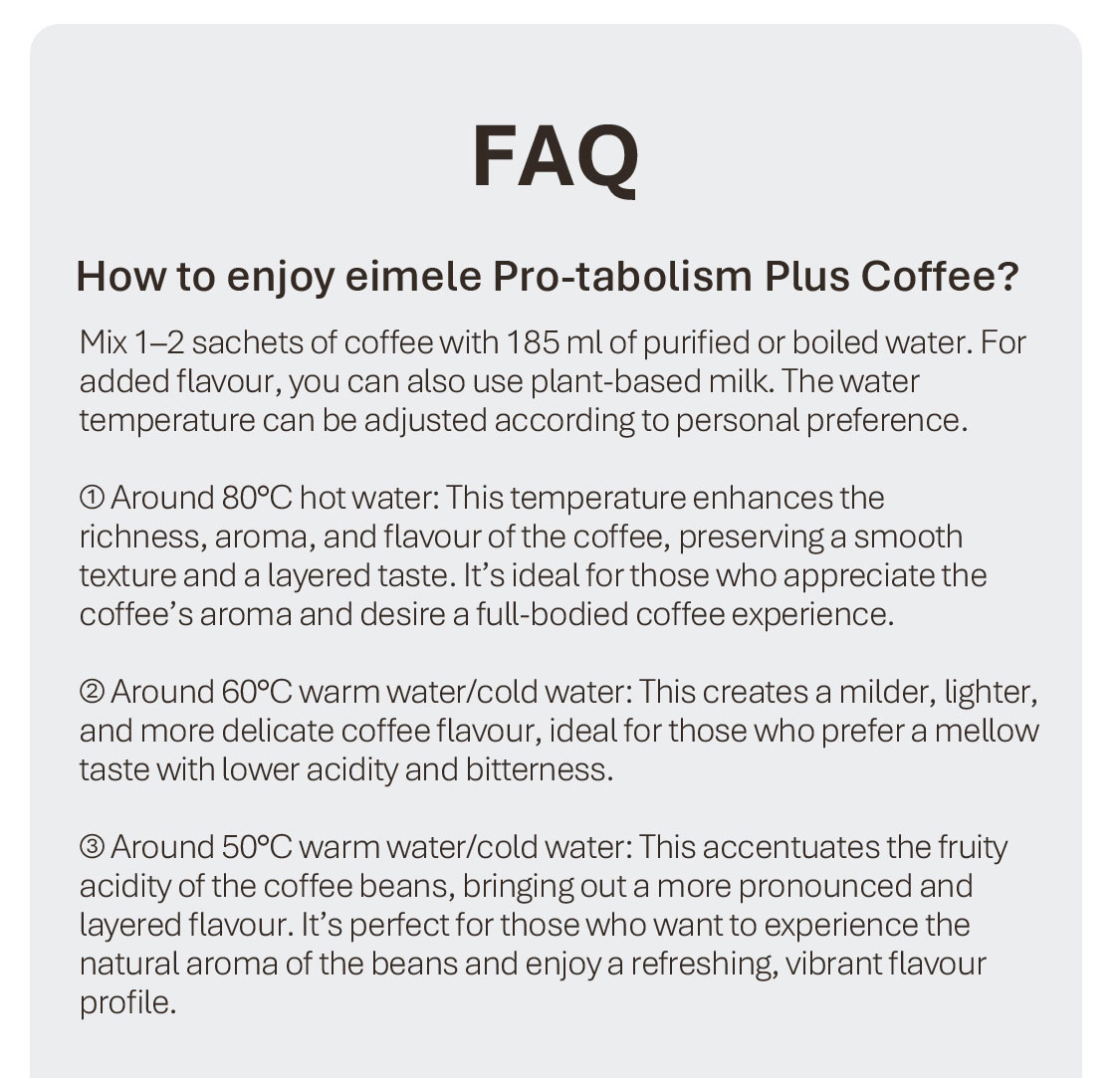 FAQ

How to enjoy eimele Pro-tabolism Plus Coffee?

Mix 1–2 sachets of coffee with 185 ml of purified or boiled water. For added flavour, you can also use plant-based milk. The water temperature can be adjusted according to personal preference.

① Around 80°C hot water: This temperature enhances the richness, aroma, and flavour of the coffee, preserving a smooth texture and a layered taste. It's ideal for those who appreciate the coffee's aroma and desire a full-bodied coffee experience.

② Around 60°C warm water/cold water: This creates a milder, lighter, and more delicate coffee flavour, ideal for those who prefer a mellow taste with lower acidity and bitterness.

③ Around 50°C warm water/cold water: This accentuates the fruity acidity of the coffee beans, bringing out a more pronounced and layered flavour. It's perfect for those who want to experience the natural aroma of the beans and enjoy a refreshing, vibrant flavour profile.